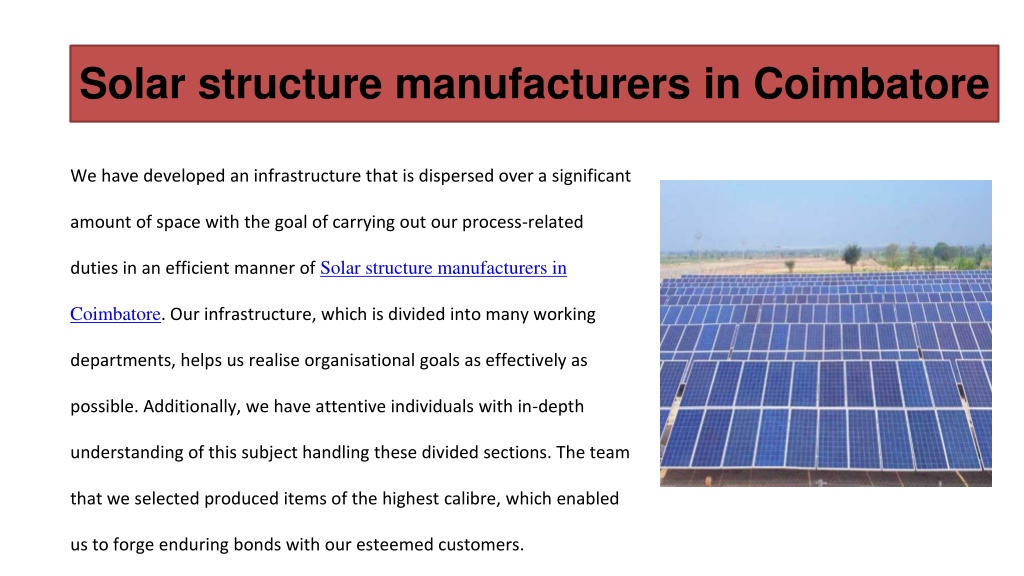 Solar structure manufacturers in Coimbatore

We have developed an infrastructure that is dispersed over a significant amount of space with the goal of carrying out our process-related duties in an efficient manner of Solar structure manufacturers in Coimbatore. Our infrastructure, which is divided into many working departments, helps us realise organisational goals as effectively as possible. Additionally, we have attentive individuals with in-depth understanding of this subject handling these divided sections. The team that we selected produced items of the highest calibre, which enabled us to forge enduring bonds with our esteemed customers.